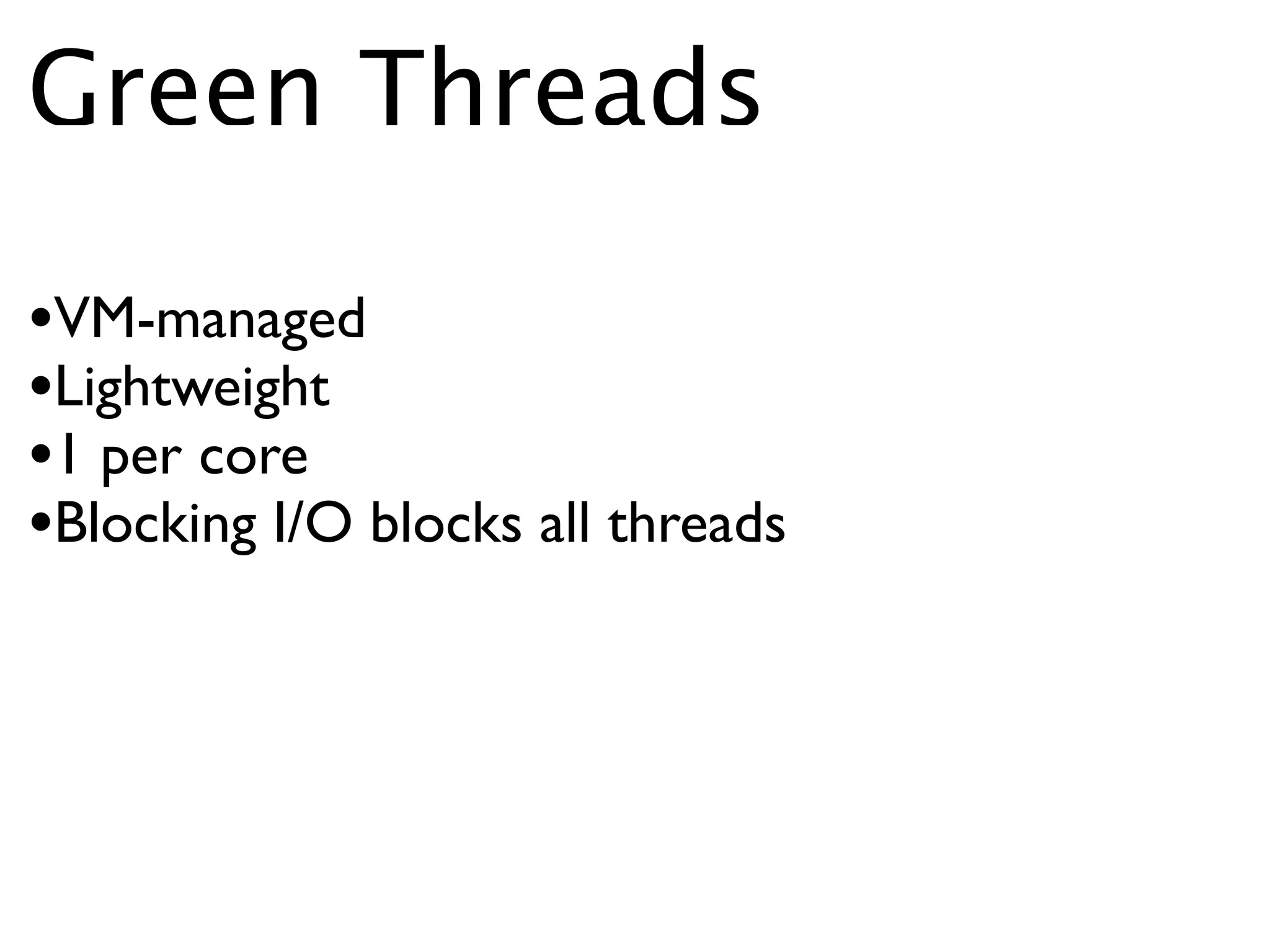 Green Threads

•VM-managed
•Lightweight
•1 per core
•Blocking I/O blocks all threads